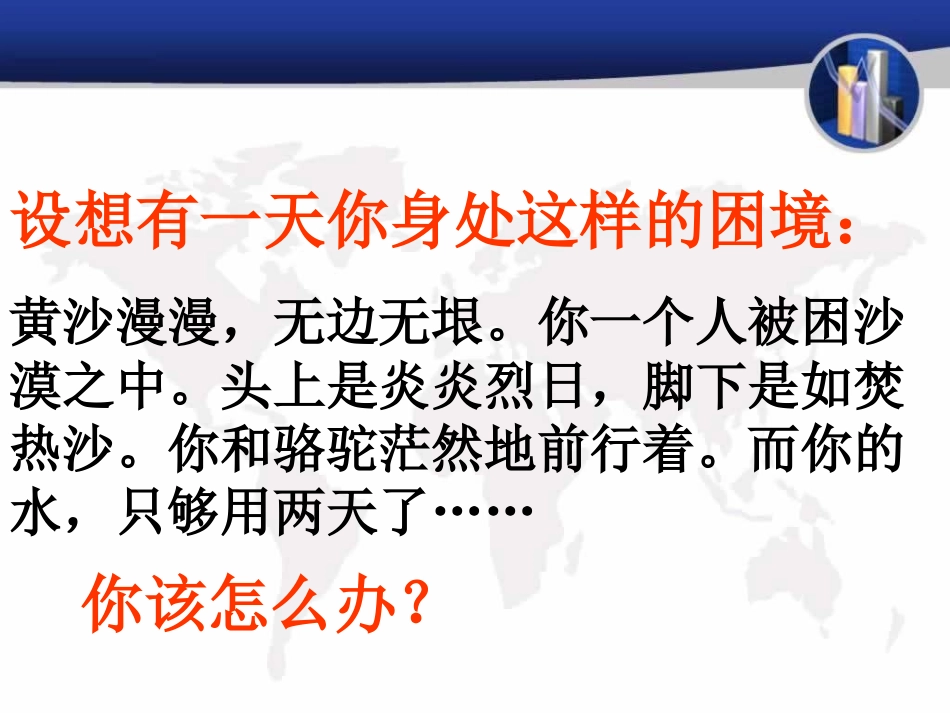 设想有一天你身处这样的困境：

黄沙漫漫，无边无垠。你一个人被困沙漠之中。头上是炎炎烈日，脚下是如焚热沙。你和骆驼茫然地前行着。而你的水，只够用两天了……

你该怎么办？